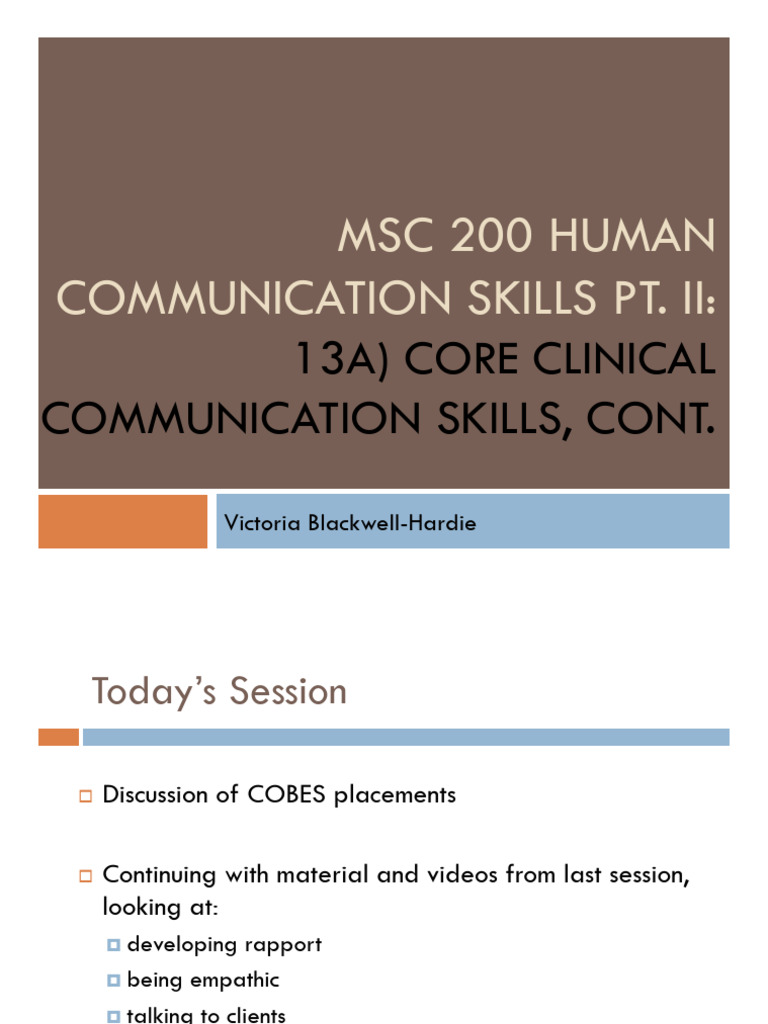 MSC 200 HUMAN COMMUNICATION SKILLS PT. II: 13A) CORE CLINICAL COMMUNICATION SKILLS, CONT.

Victoria Blackwell-Hardie

Today's Session

Discussion of COBES placements

Continuing with material and videos from last session, looking at:

developing rapport

being empathic

talking to clients